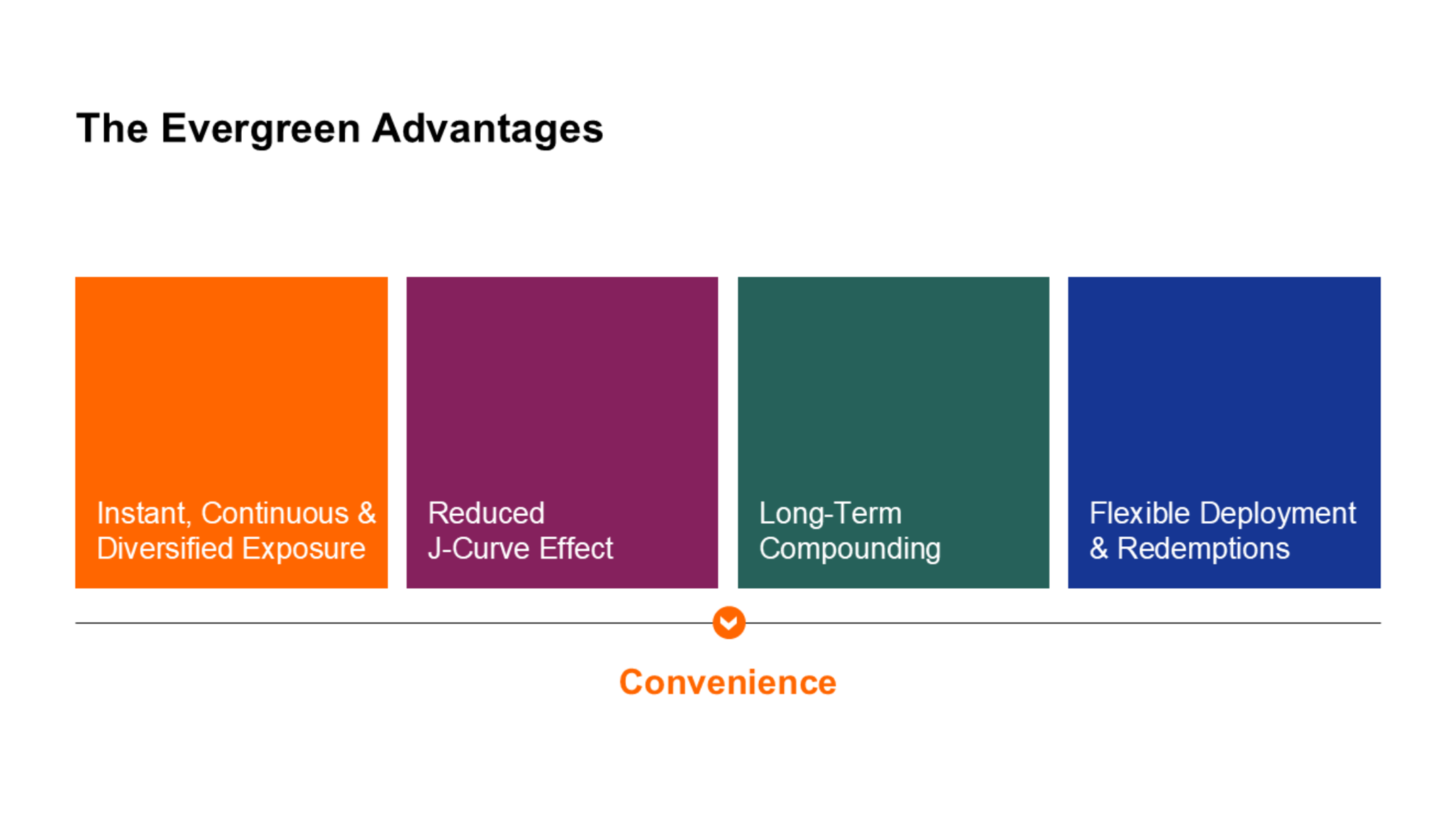 The Evergreen Advantages

Instant, Continuous & Diversified Exposure

Reduced J-Curve Effect

Long-Term Compounding

Flexible Deployment & Redemptions

Convenience